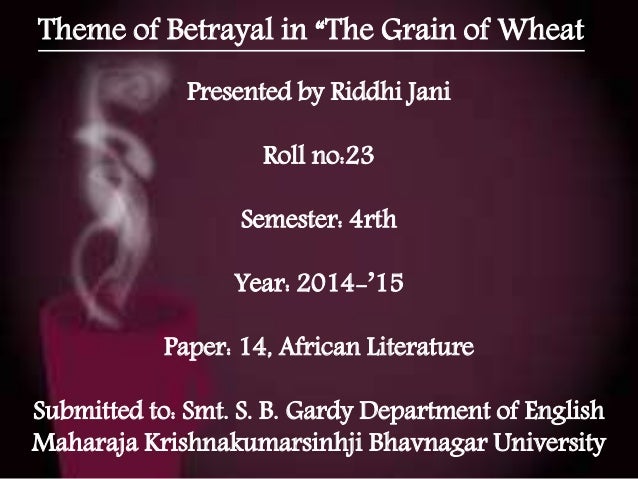 Theme of Betrayal in “The Grain of Wheat

Presented by Riddhi Jani

Roll no:23

Semester: 4rth

Year: 2014-’15

Paper: 14, African Literature

Submitted to: Smt. S. B. Gardy Department of English Maharaja Krishnakumarsinhji Bhavnagar University